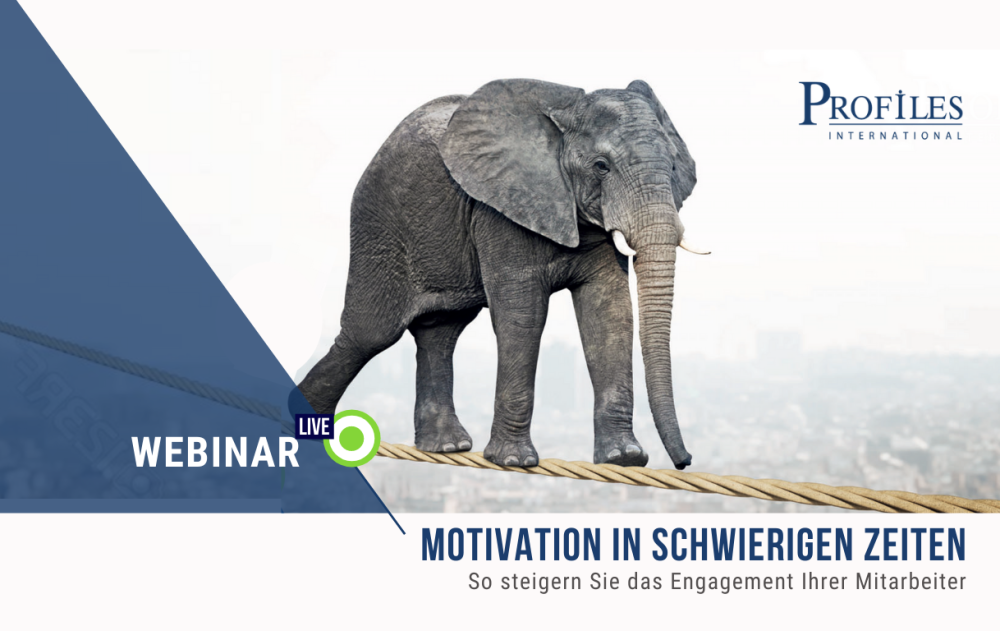 PROFILES
INTERNATIONAL

WEBINAR LIVE

MOTIVATION IN SCHWIERIGEN ZEITEN
So steigern Sie das Engagement Ihrer Mitarbeiter